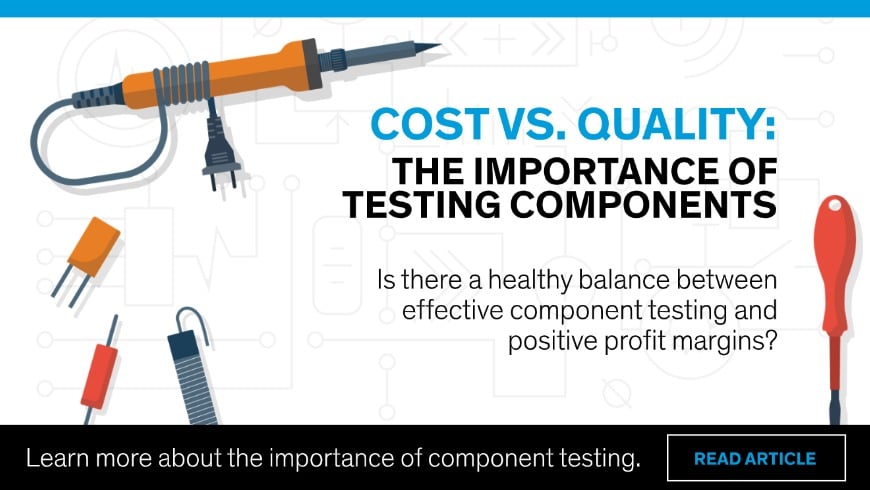 COST VS. QUALITY:
THE IMPORTANCE OF TESTING COMPONENTS

Is there a healthy balance between effective component testing and positive profit margins?

Learn more about the importance of component testing.

READ ARTICLE